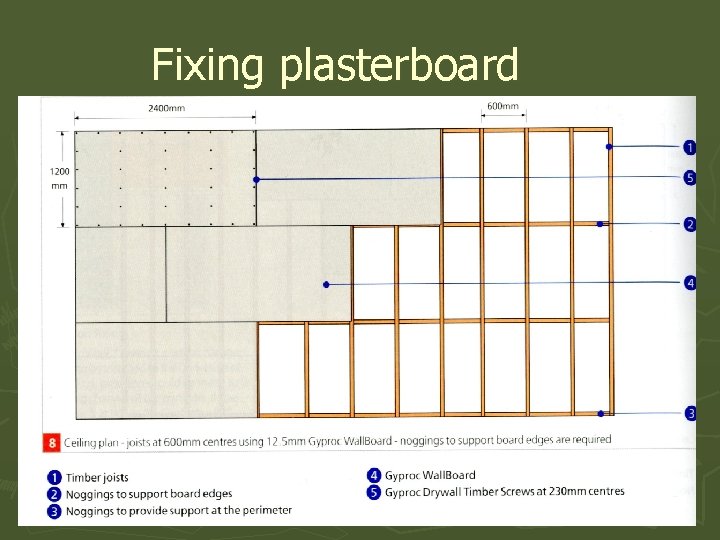 Fixing plasterboard

2400mm

600mm

1200 mm

1

5

2

4

3

8 Ceiling plan - joists at 600mm centres using 12.5mm Gyproc WallBoard - noggings to support board edges are required

1 Timber joists
2 Noggings to support board edges
3 Noggings to provide support at the perimeter

4 Gyproc WallBoard
5 Gyproc Drywall Timber Screws at 230mm centres